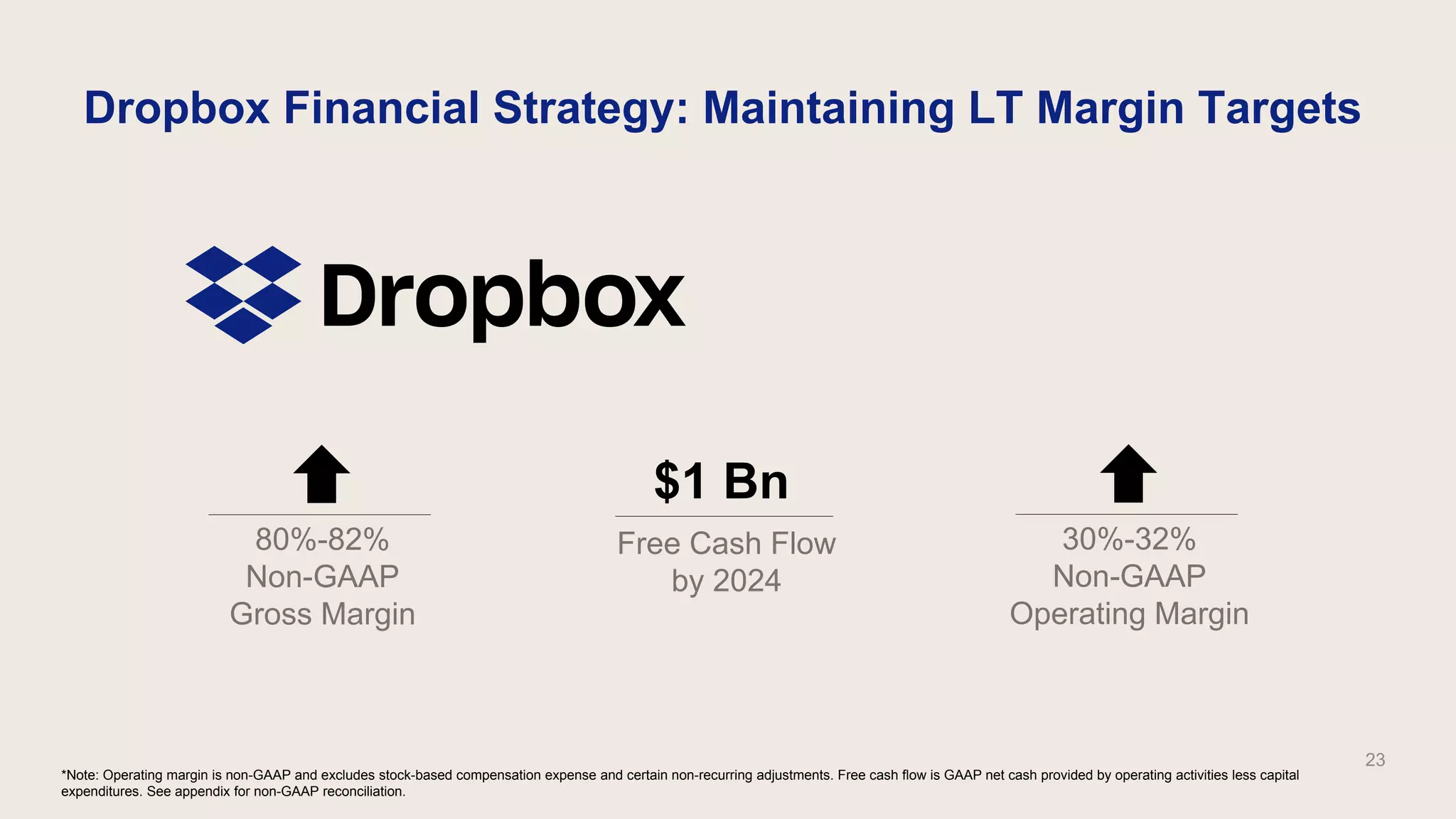 Dropbox Financial Strategy: Maintaining LT Margin Targets

Dropbox

80%-82%
Non-GAAP
Gross Margin

$1 Bn

Free Cash Flow
by 2024

30%-32%
Non-GAAP
Operating Margin

23

*Note: Operating margin is non-GAAP and excludes stock-based compensation expense and certain non-recurring adjustments. Free cash flow is GAAP net cash provided by operating activities less capital expenditures. See appendix for non-GAAP reconciliation.